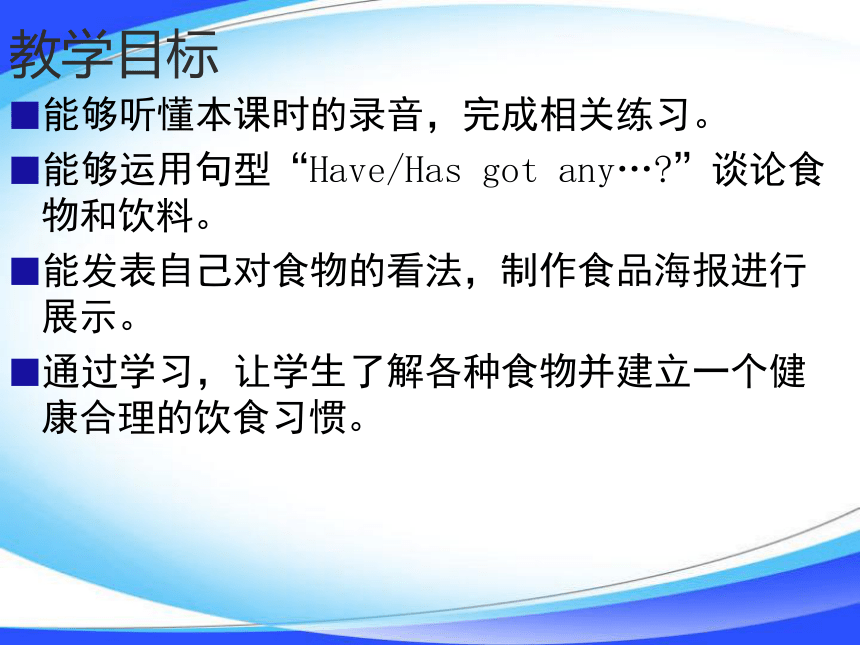 教学目标

■能够听懂本课时的录音，完成相关练习。

■能够运用句型“Have/Has got any…?”谈论食物和饮料。

■能发表自己对食物的看法，制作食品海报进行展示。

■通过学习，让学生了解各种食物并建立一个健康合理的饮食习惯。